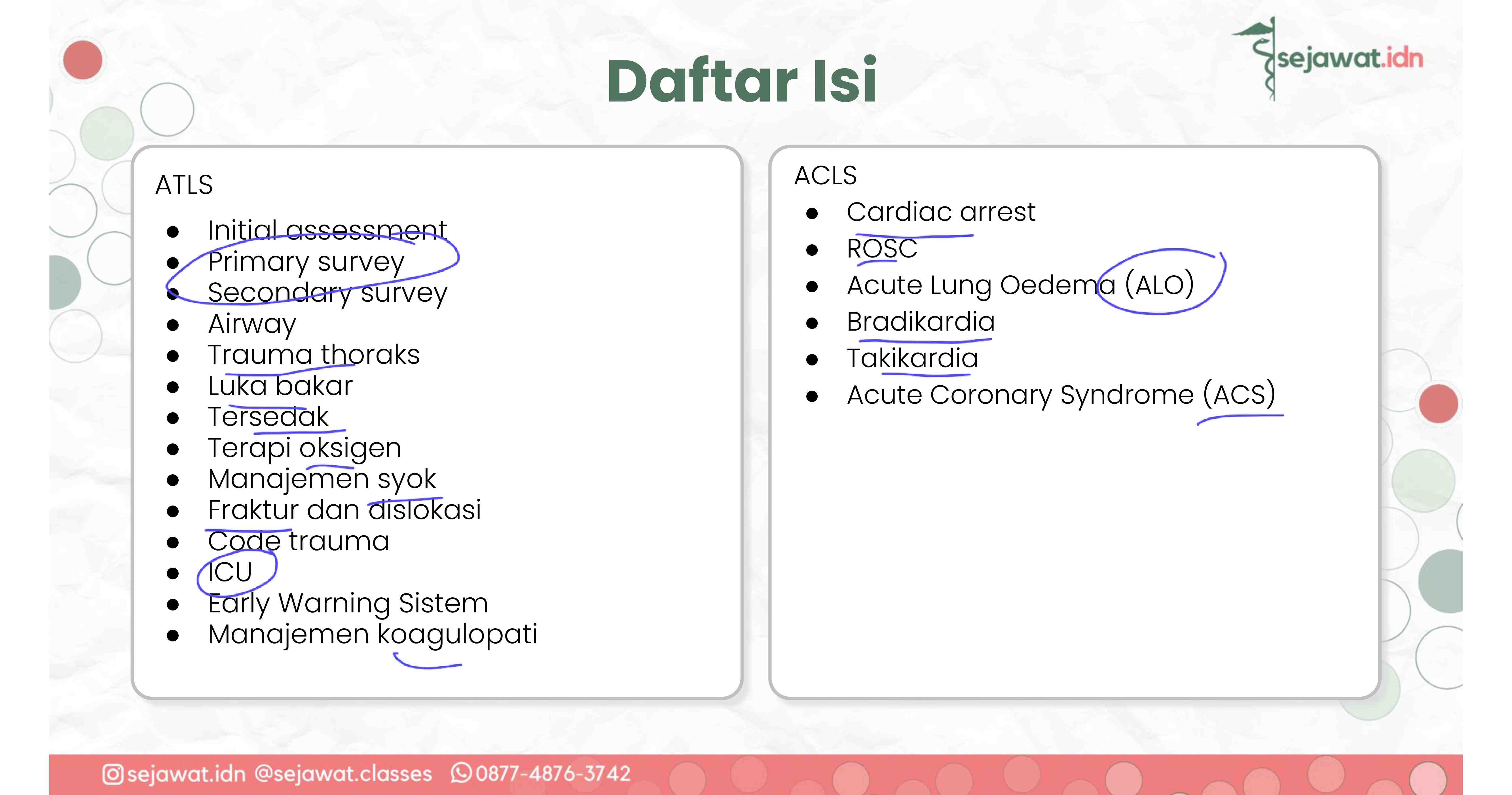 sejawat.idn

Daftar Isi

ATLS

- Initial assessment
- Primary survey
- Secondary survey
- Airway
- Trauma thoraks
- Luka bakar
- Tersedak
- Terapi oksigen
- Manajemen syok
- Fraktur dan dislokasi
- Code trauma
- ICU
- Early Warning Sistem
- Manajemen koagulopati

ACLS

- Cardiac arrest
- ROSC
- Acute Lung Oedema (ALO)
- Bradikardia
- Takikardia
- Acute Coronary Syndrome (ACS)

sejawat.idn @sejawat.classes 0877-4876-3742